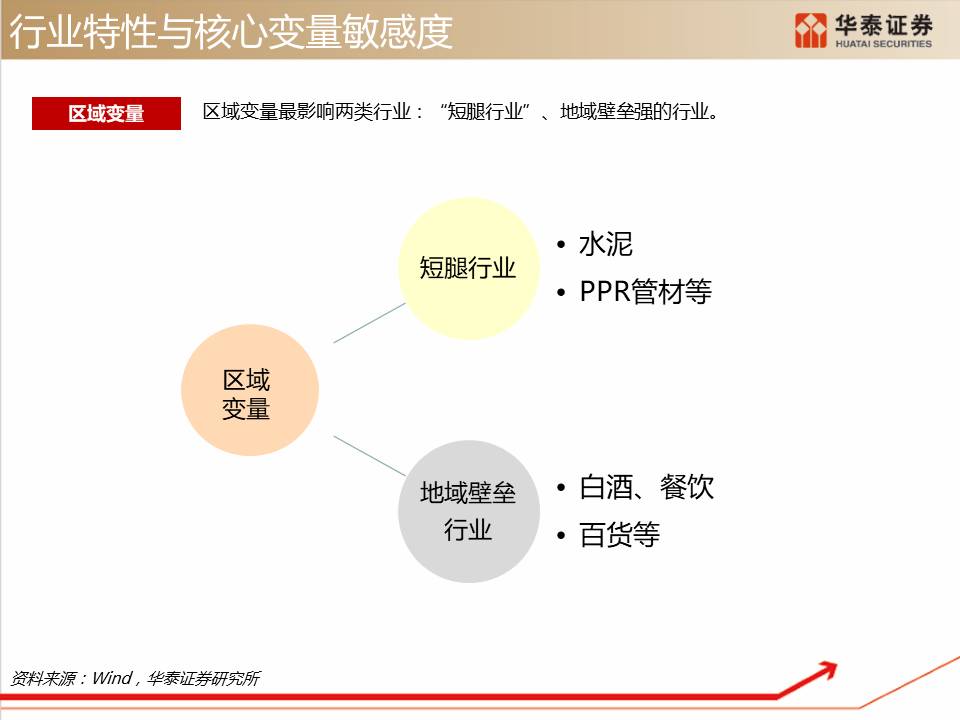 行业特性与核心变量敏感度

华泰证券
HUATAI SECURITIES

区域变量

区域变量最影响两类行业：“短腿行业”、地域壁垒强的行业。

区域变量

短腿行业

• 水泥
• PPR管材等

地域壁垒行业

• 白酒、餐饮
• 百货等

资料来源：Wind，华泰证券研究所